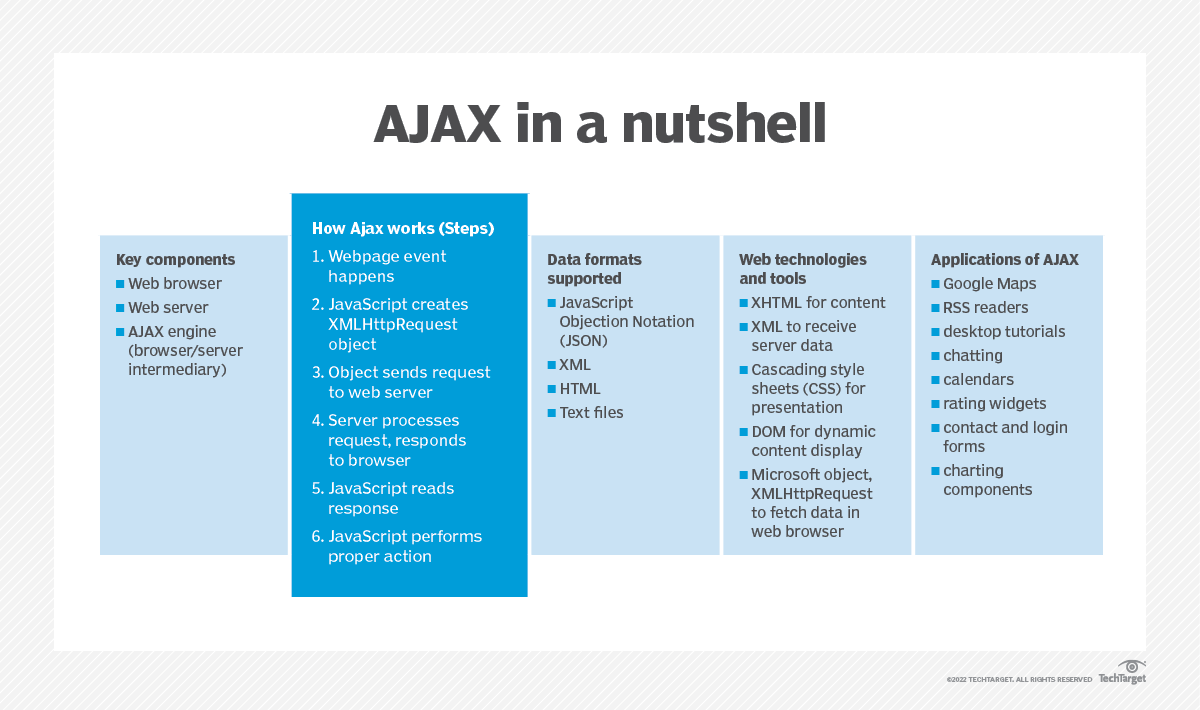 AJAX in a nutshell

Key components
- Web browser
- Web server
- AJAX engine (browser/server intermediary)

How Ajax works (Steps)
1. Webpage event happens
2. JavaScript creates XMLHttpRequest object
3. Object sends request to web server
4. Server processes request, responds to browser
5. JavaScript reads response
6. JavaScript performs proper action

Data formats supported
- JavaScript Objection Notation (JSON)
- XML
- HTML
- Text files

Web technologies and tools
- XHTML for content
- XML to receive server data
- Cascading style sheets (CSS) for presentation
- DOM for dynamic content display
- Microsoft object, XMLHttpRequest to fetch data in web browser

Applications of AJAX
- Google Maps
- RSS readers
- desktop tutorials
- chatting
- calendars
- rating widgets
- contact and login forms
- charting components

©2022 TECHTARGET. ALL RIGHTS RESERVED TechTarget